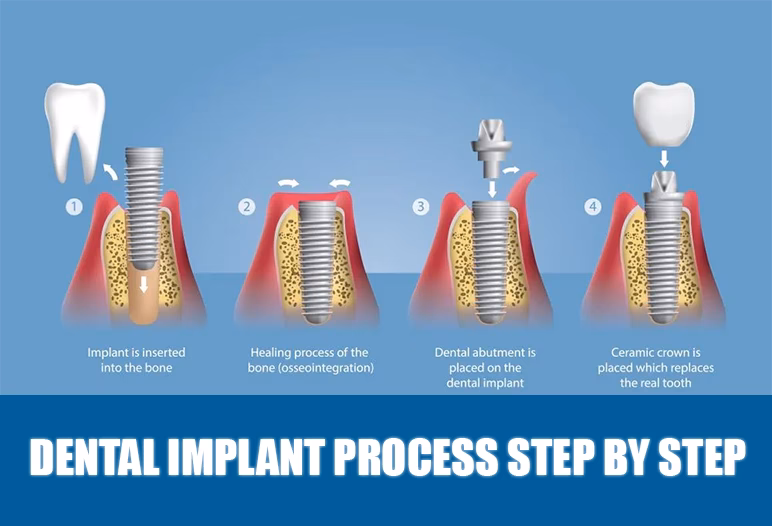 1
Implant is inserted into the bone

2
Healing process of the bone (osseointegration)

3
Dental abutment is placed on the dental implant

4
Ceramic crown is placed which replaces the real tooth

DENTAL IMPLANT PROCESS STEP BY STEP